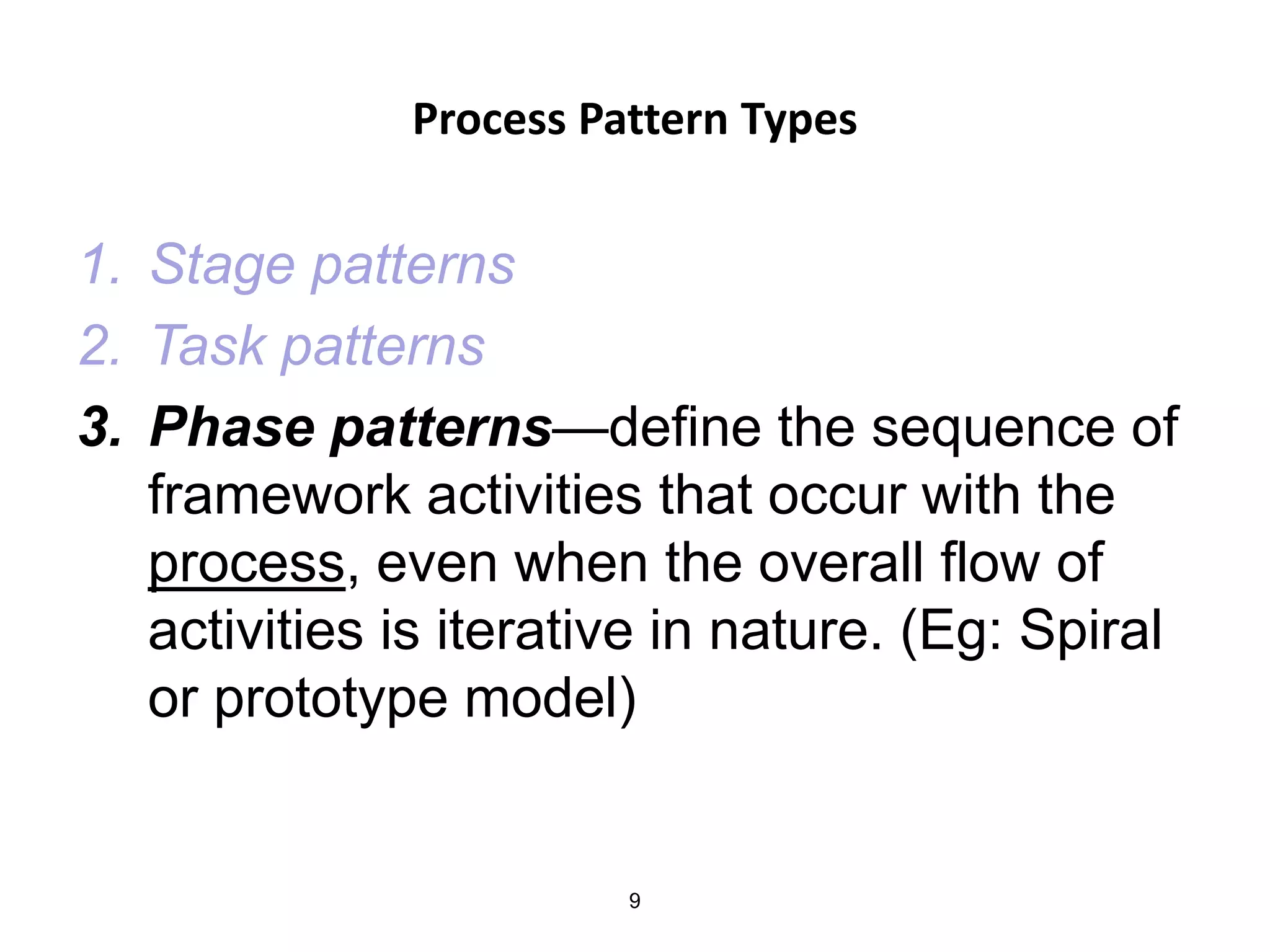 Process Pattern Types

1. Stage patterns
2. Task patterns
3. Phase patterns—define the sequence of framework activities that occur with the process, even when the overall flow of activities is iterative in nature. (Eg: Spiral or prototype model)

9